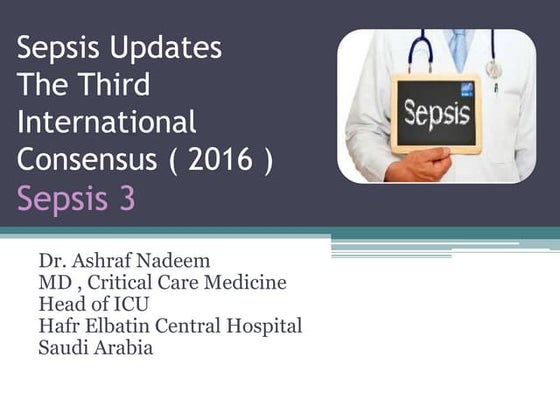 Sepsis Updates
The Third International Consensus ( 2016 )
Sepsis 3

Sepsis

Dr. Ashraf Nadeem
MD , Critical Care Medicine
Head of ICU
Hafr Elbatin Central Hospital
Saudi Arabia